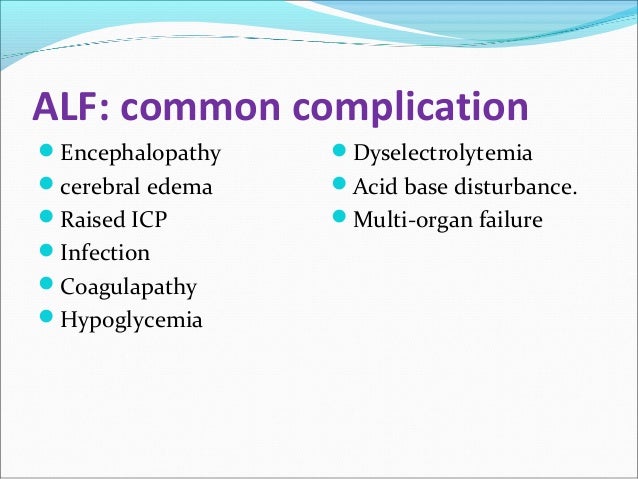 ALF: common complication

- Encephalopathy
- cerebral edema
- Raised ICP
- Infection
- Coagulapathy
- Hypoglycemia

- Dyselectrolytemia
- Acid base disturbance.
- Multi-organ failure